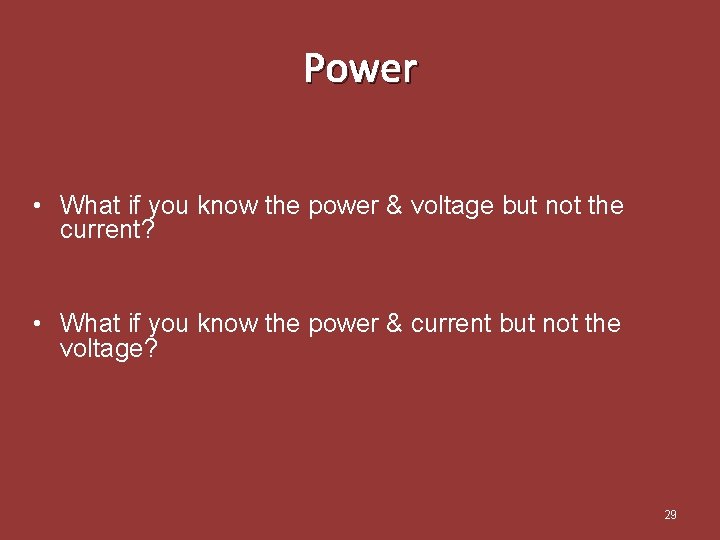 Power

• What if you know the power & voltage but not the current?

• What if you know the power & current but not the voltage?

29